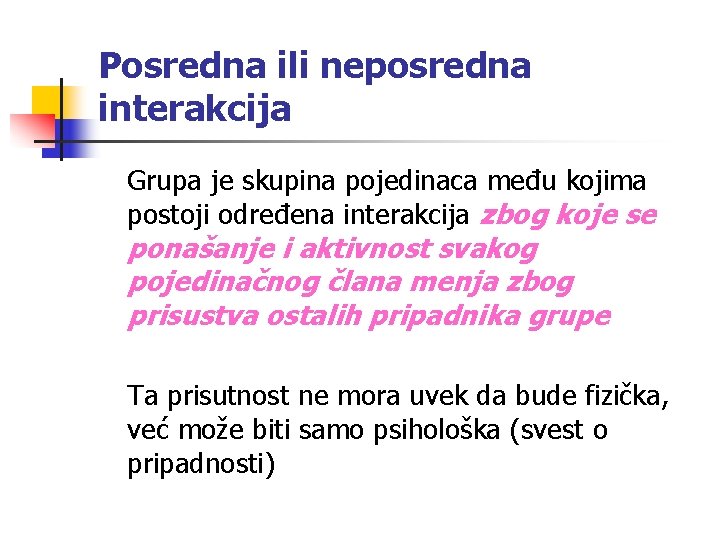 Posredna ili neposredna interakcija

Grupa je skupina pojedinaca među kojima postoji određena interakcija zbog koje se ponašanje i aktivnost svakog pojedinačnog člana menja zbog prisustva ostalih pripadnika grupe

Ta prisutnost ne mora uvek da bude fizička, već može biti samo psihološka (svest o pripadnosti)